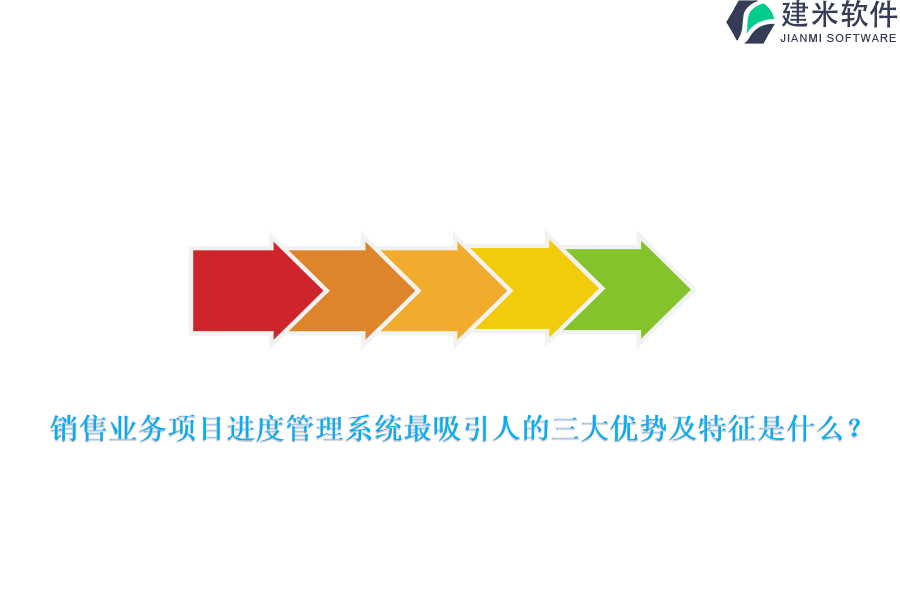 建米软件
JIANMI SOFTWARE

销售业务项目进度管理系统最吸引人的三大优势及特征是什么？